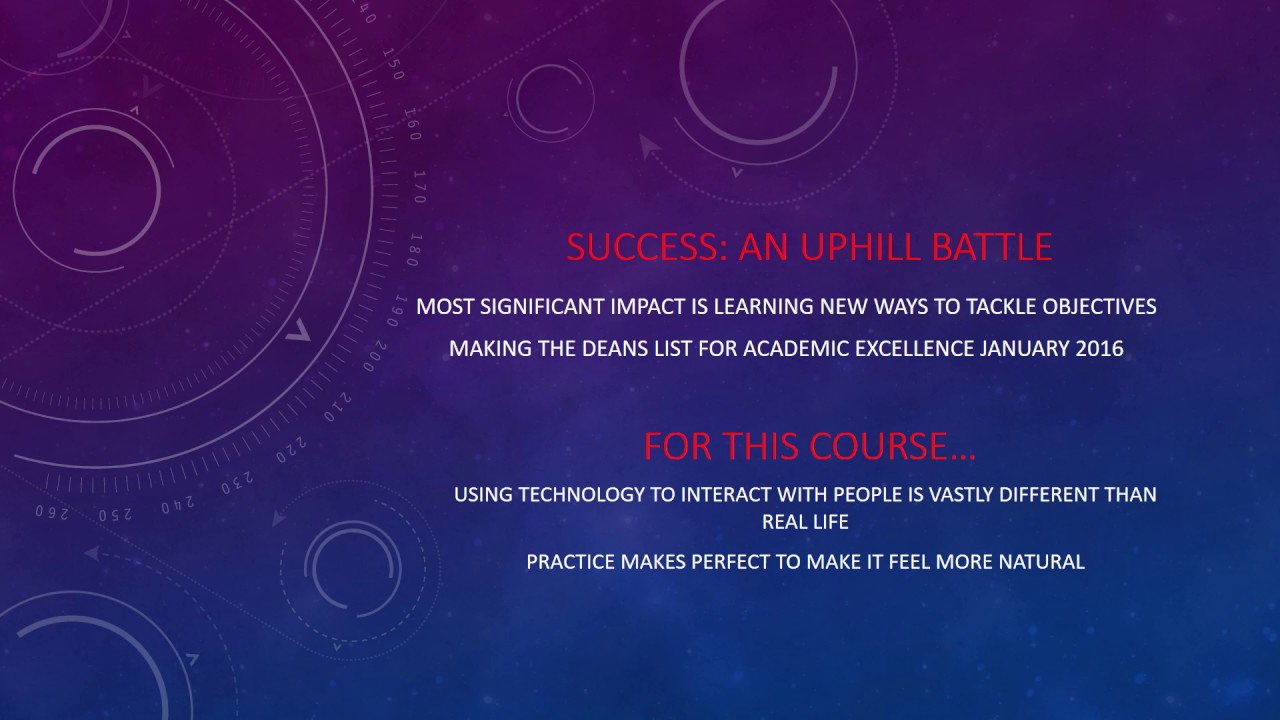 140
150
160
170
180
190
200
210
220
230
240
250
260

SUCCESS: AN UPHILL BATTLE

MOST SIGNIFICANT IMPACT IS LEARNING NEW WAYS TO TACKLE OBJECTIVES

MAKING THE DEANS LIST FOR ACADEMIC EXCELLENCE JANUARY 2016

FOR THIS COURSE…

USING TECHNOLOGY TO INTERACT WITH PEOPLE IS VASTLY DIFFERENT THAN REAL LIFE

PRACTICE MAKES PERFECT TO MAKE IT FEEL MORE NATURAL